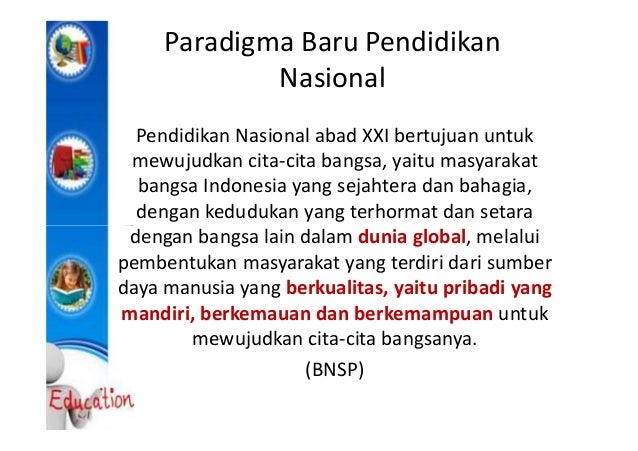 Paradigma Baru Pendidikan Nasional

Pendidikan Nasional abad XXI bertujuan untuk mewujudkan cita-cita bangsa, yaitu masyarakat bangsa Indonesia yang sejahtera dan bahagia, dengan kedudukan yang terhormat dan setara dengan bangsa lain dalam dunia global, melalui pembentukan masyarakat yang terdiri dari sumber daya manusia yang berkualitas, yaitu pribadi yang mandiri, berkemauan dan berkemampuan untuk mewujudkan cita-cita bangsanya.

(BNSP)

Education